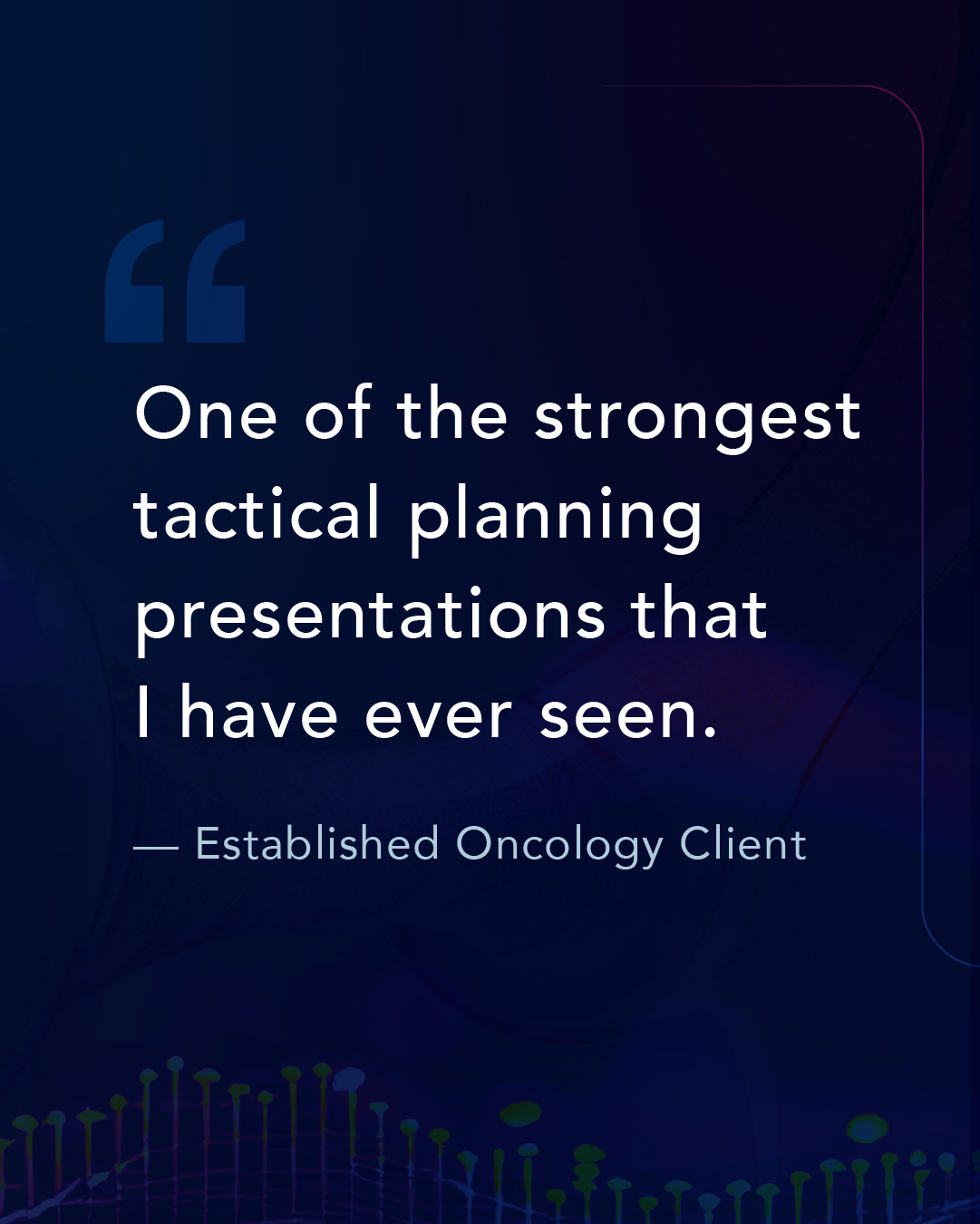 “

One of the strongest tactical planning presentations that I have ever seen.

— Established Oncology Client